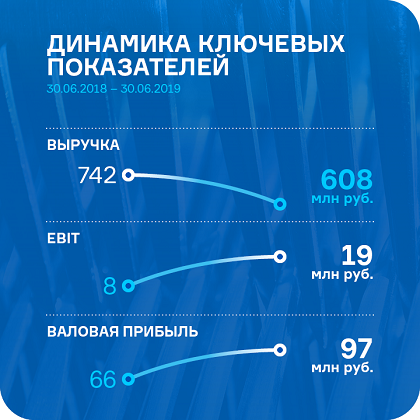 ДИНАМИКА КЛЮЧЕВЫХ ПОКАЗАТЕЛЕЙ
30.06.2018 – 30.06.2019

ВЫРУЧКА
742
608
млн руб.

EBIT
8
19
млн руб.

ВАЛОВАЯ ПРИБЫЛЬ
66
97
млн руб.